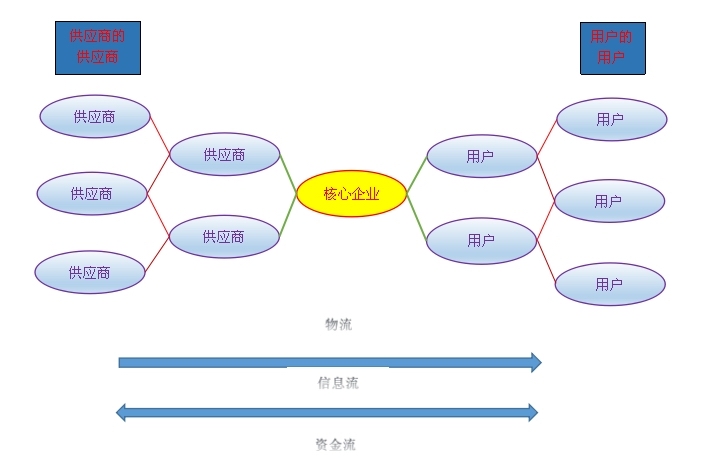 供应商的供应商

用户的用户

供应商

供应商

供应商

供应商

供应商

核心企业

用户

用户

用户

用户

用户

物流

信息流

资金流